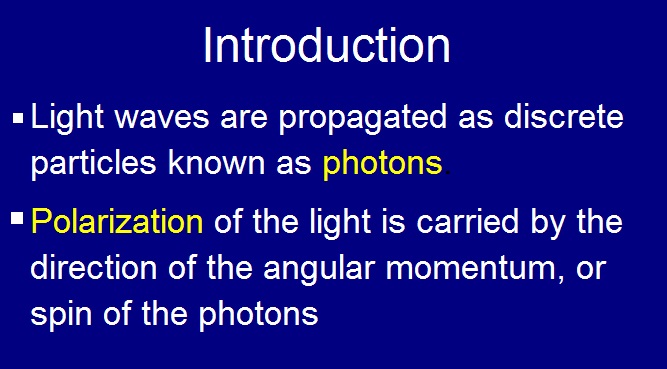 Introduction

▪ Light waves are propagated as discrete particles known as photons.

▪ Polarization of the light is carried by the direction of the angular momentum, or spin of the photons